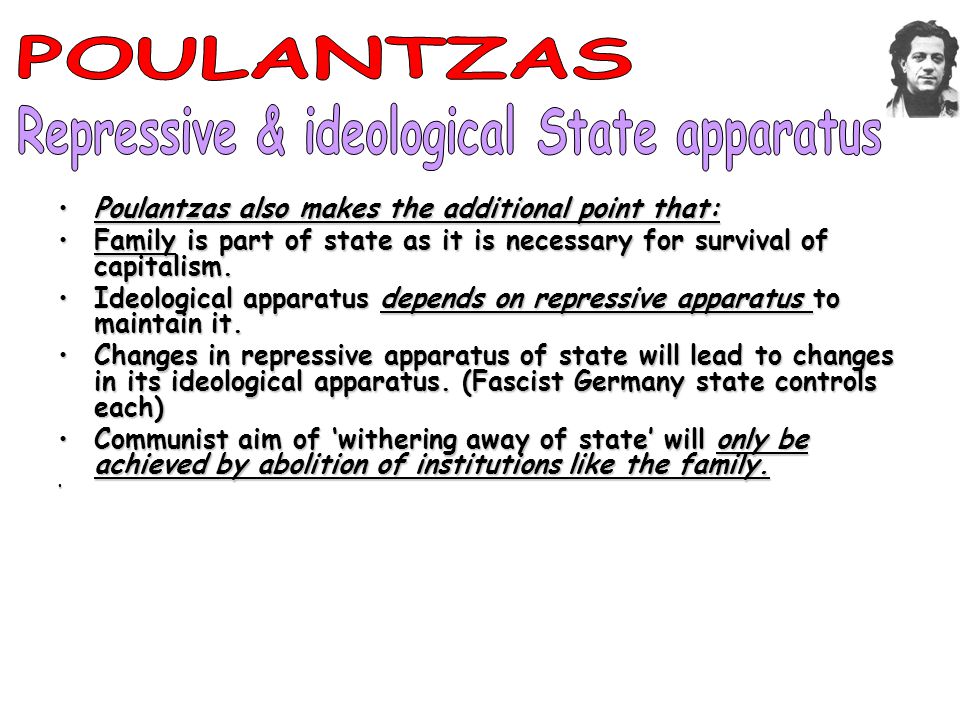 POULANTZAS
Repressive & ideological State apparatus

• Poulantzas also makes the additional point that:
• Family is part of state as it is necessary for survival of capitalism.
• Ideological apparatus depends on repressive apparatus to maintain it.
• Changes in repressive apparatus of state will lead to changes in its ideological apparatus. (Fascist Germany state controls each)
• Communist aim of 'withering away of state' will only be achieved by abolition of institutions like the family.
•